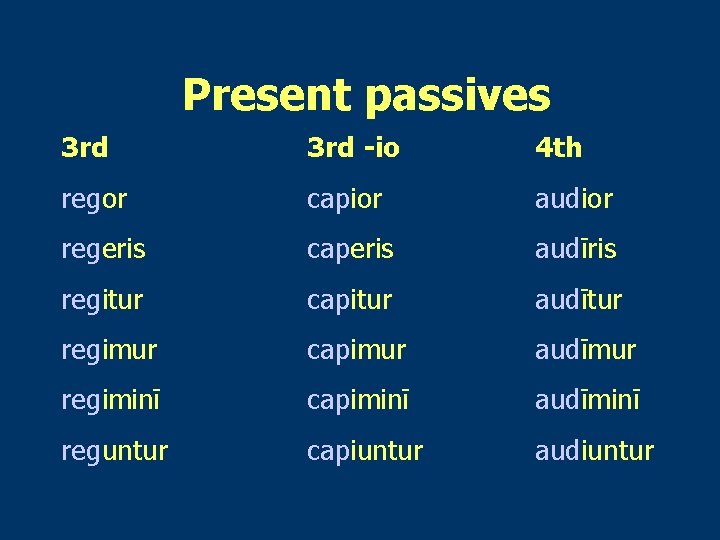 Present passives

| 3rd | 3rd -io | 4th |
|---|---|---|
| regor | capior | audior |
| regeris | caperis | audīris |
| regitur | capitur | audītur |
| regimur | capimur | audīmur |
| regiminī | capiminī | audīminī |
| reguntur | capiuntur | audiuntur |